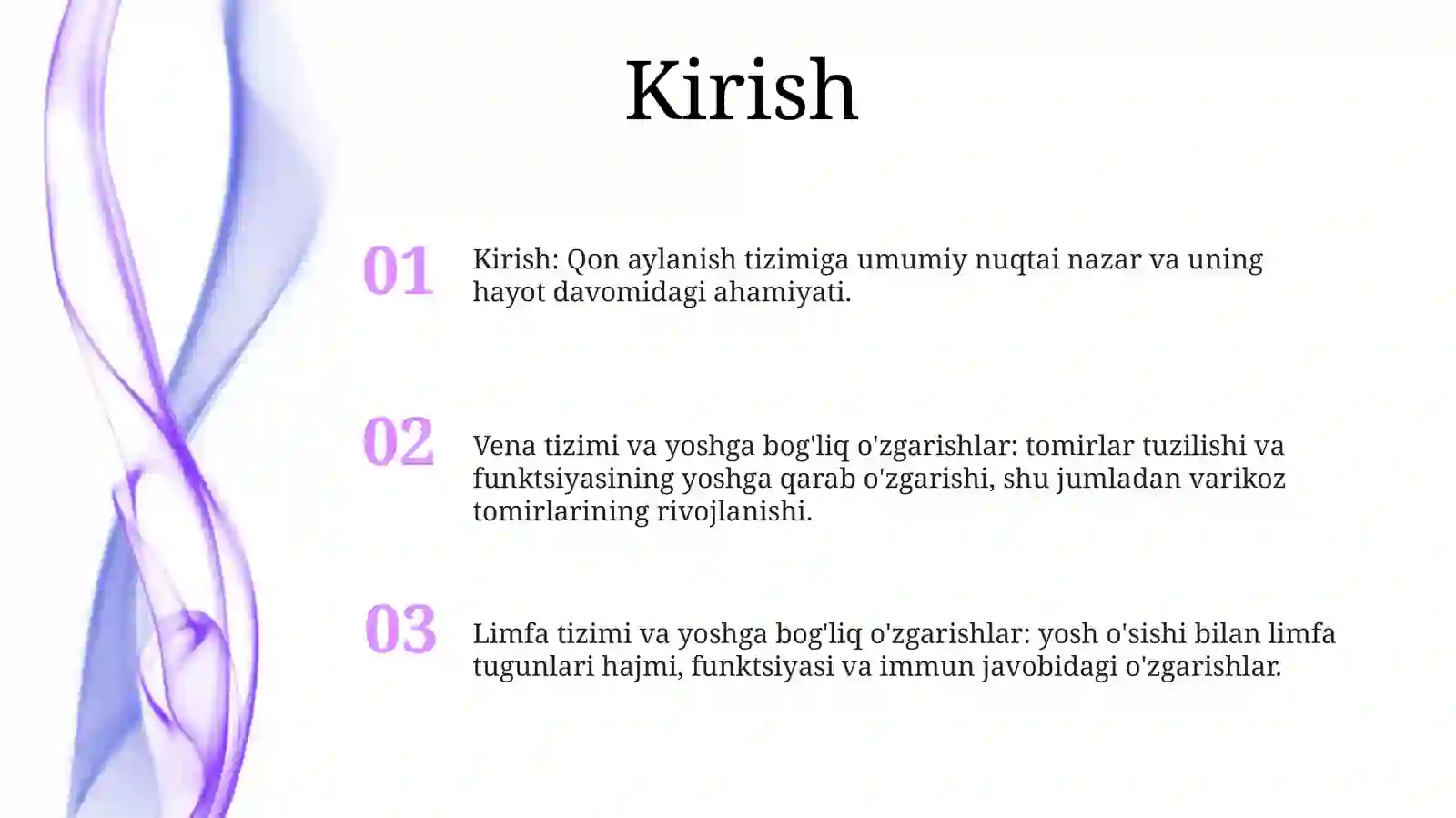 Kirish

01

Kirish: Qon aylanish tizimiga umumiy nuqtai nazar va uning hayot davomidagi ahamiyati.

02

Vena tizimi va yoshga bog'liq o'zgarishlar: tomirlar tuzilishi va funktsiyasining yoshga qarab o'zgarishi, shu jumladan varikoz tomirlarining rivojlanishi.

03

Limfa tizimi va yoshga bog'liq o'zgarishlar: yosh o'sishi bilan limfa tugunlari hajmi, funktsiyasi va immun javobidagi o'zgarishlar.